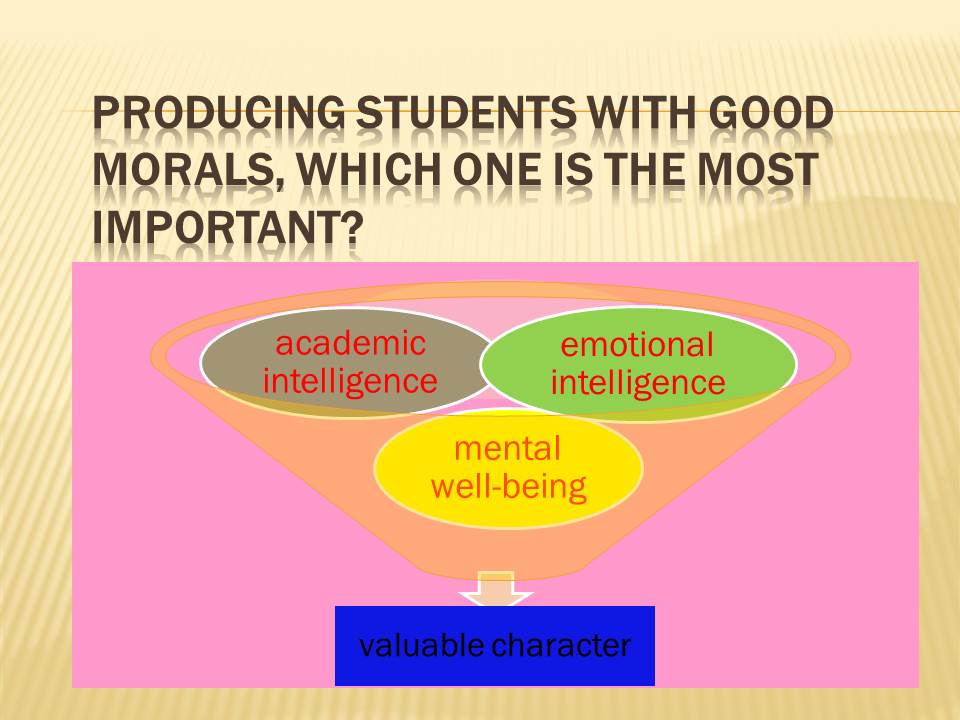 PRODUCING STUDENTS WITH GOOD MORALS, WHICH ONE IS THE MOST IMPORTANT?

academic intelligence

emotional intelligence

mental well-being

valuable character